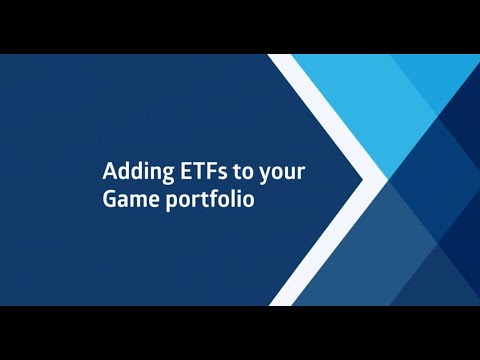 Adding ETFs to your Game portfolio